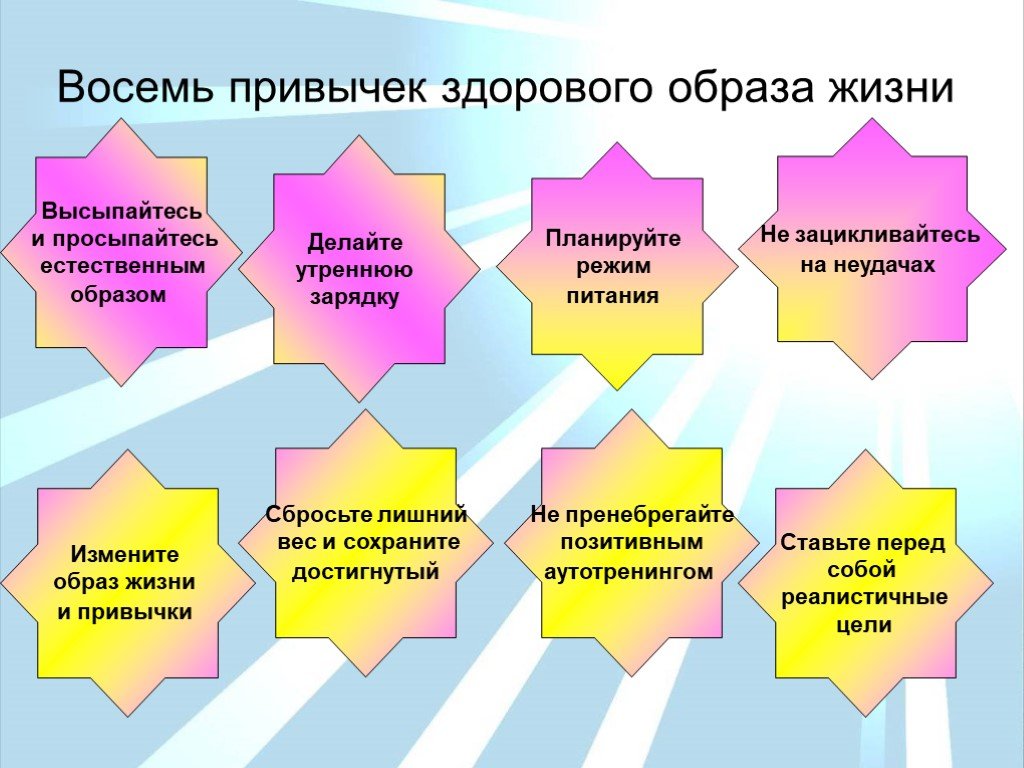 Восемь привычек здорового образа жизни

Высыпайтесь и просыпайтесь естественным образом

Делайте утреннюю зарядку

Планируйте режим питания

Не зацикливайтесь на неудачах

Измените образ жизни и привычки

Сбросьте лишний вес и сохраните достигнутый

Не пренебрегайте позитивным аутотренингом

Ставьте перед собой реалистичные цели